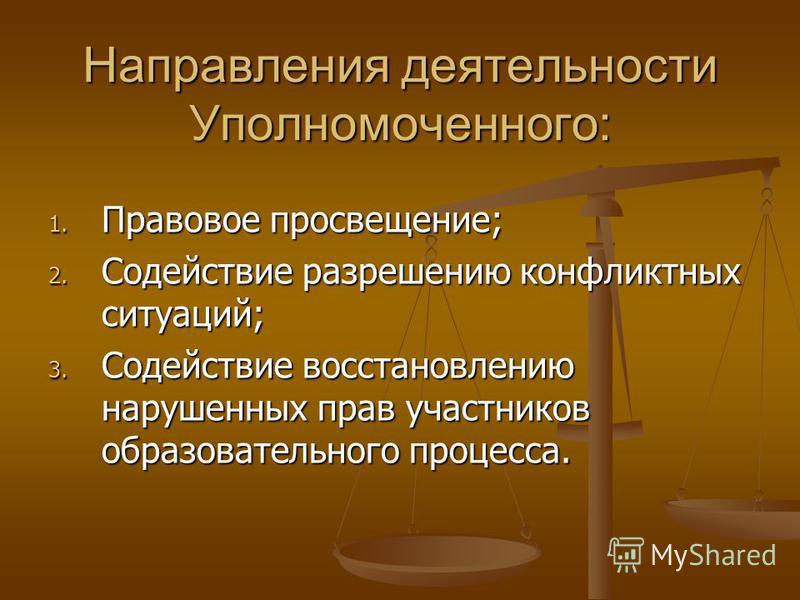 Направления деятельности Уполномоченного:

1. Правовое просвещение;
2. Содействие разрешению конфликтных ситуаций;
3. Содействие восстановлению нарушенных прав участников образовательного процесса.

MyShared